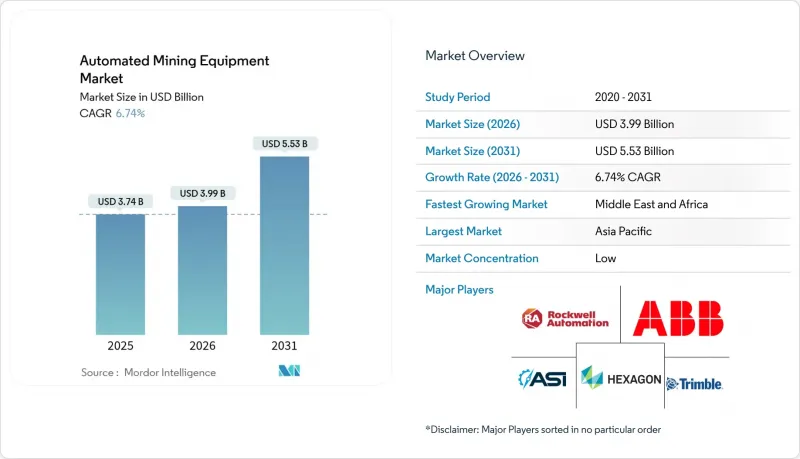 Automated Mining Equipment Market

Market Size in USD Billion

CAGR 6.74%

USD 3.74 B

USD 3.99 B

USD 5.53 B

2025

2026

2031

Source : Mordor Intelligence

Market Overview

| Study Period | 2020 - 2031 |
|---|---|
| Market Size (2026) | USD 3.99 Billion |
| Market Size (2031) | USD 5.53 Billion |
| Growth Rate (2026 - 2031) | 6.74% CAGR |
| Fastest Growing Market | Middle East and Africa |
| Largest Market | Asia Pacific |
| Market Concentration | Low |

Major Players

RA Rockwell Automation

ABB

ASI

HEXAGON

Trimble.

*Disclaimer: Major Players sorted in no particular order